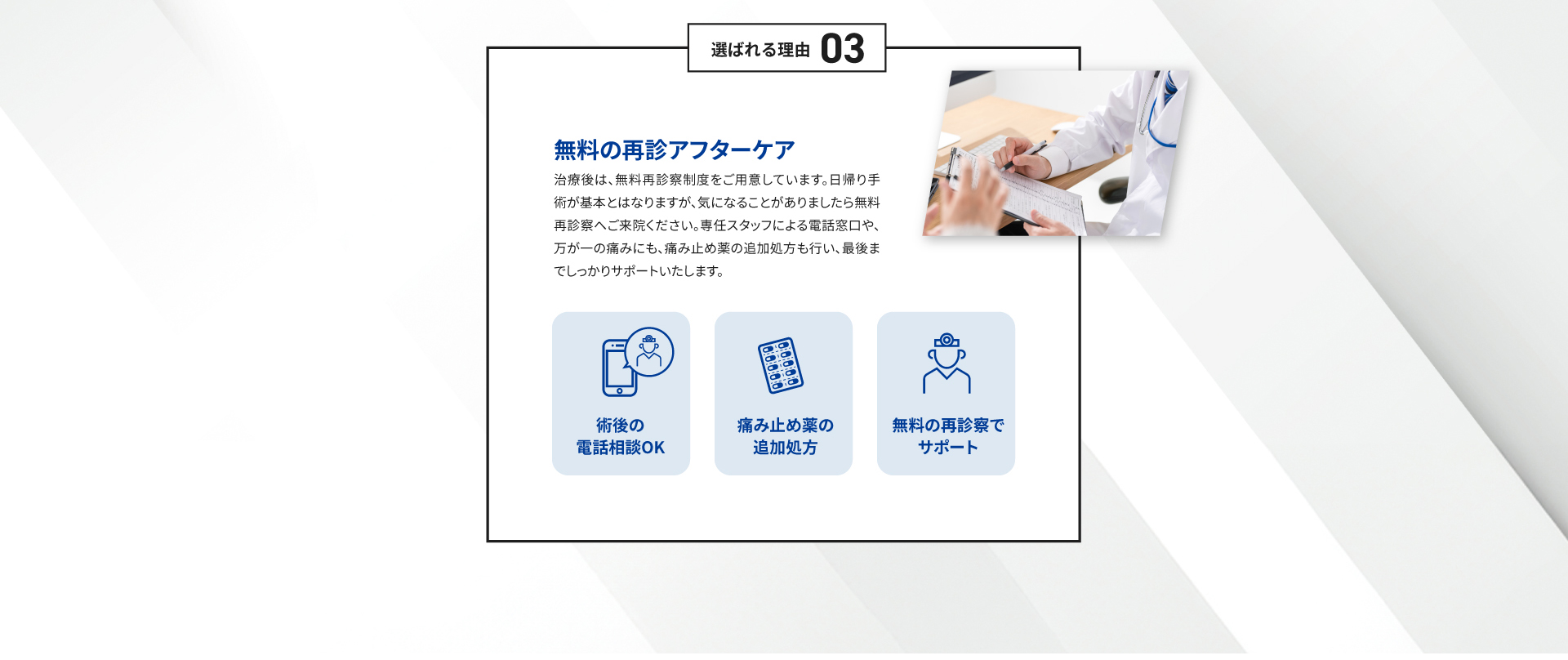 選ばれる理由 03

無料の再診アフターケア

治療後は、無料再診察制度をご用意しています。日帰り手術が基本とはなりますが、気になることがありましたら無料再診察へご来院ください。専任スタッフによる電話窓口や、万が一の痛みにも、痛み止め薬の追加処方も行い、最後までしっかりサポートいたします。

術後の
電話相談OK

痛み止め薬の
追加処方

無料の再診察で
サポート